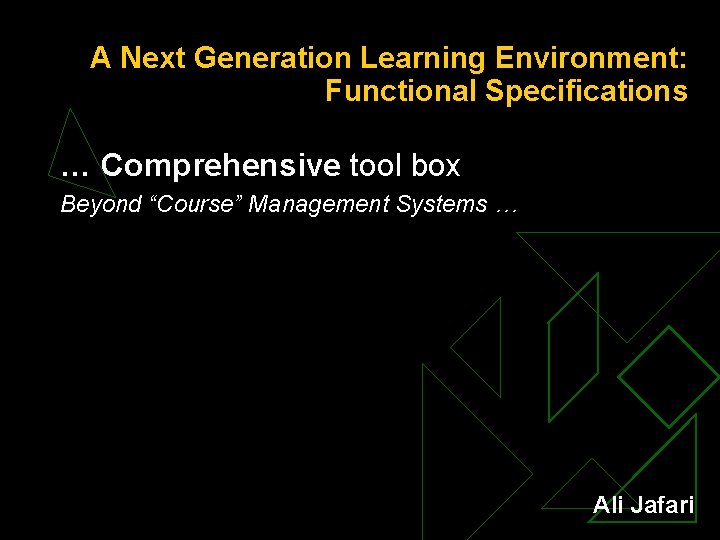 A Next Generation Learning Environment: Functional Specifications

… Comprehensive tool box

Beyond “Course” Management Systems …

Ali Jafari